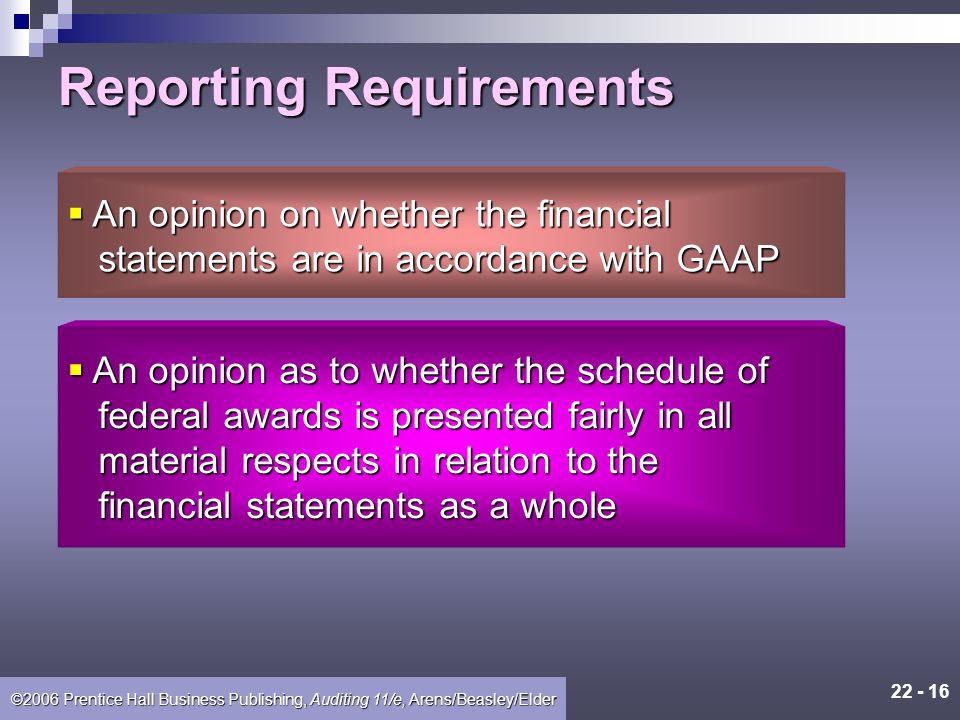 Reporting Requirements

▪ An opinion on whether the financial statements are in accordance with GAAP

▪ An opinion as to whether the schedule of federal awards is presented fairly in all material respects in relation to the financial statements as a whole

©2006 Prentice Hall Business Publishing, Auditing 11/e, Arens/Beasley/Elder

22 - 16